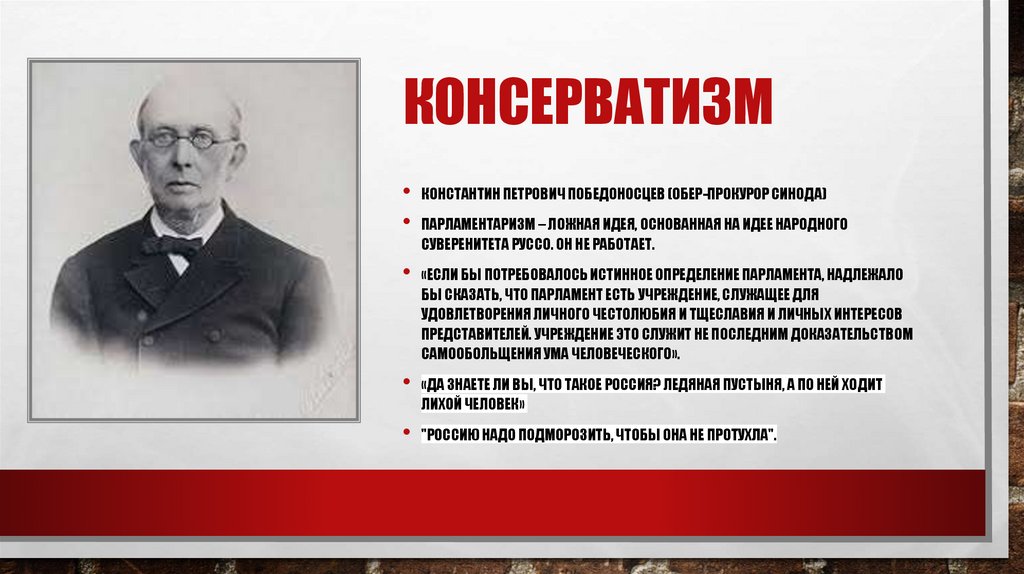 КОНСЕРВАТИЗМ

• КОНСТАНТИН ПЕТРОВИЧ ПОБЕДОНОСЦЕВ (ОБЕР-ПРОКУРОР СИНОДА)

• ПАРЛАМЕНТАРИЗМ – ЛОЖНАЯ ИДЕЯ, ОСНОВАННАЯ НА ИДЕЕ НАРОДНОГО СУВЕРЕНИТЕТА РУССО. ОН НЕ РАБОТАЕТ.

• «ЕСЛИ БЫ ПОТРЕБОВАЛОСЬ ИСТИННОЕ ОПРЕДЕЛЕНИЕ ПАРЛАМЕНТА, НАДЛЕЖАЛО БЫ СКАЗАТЬ, ЧТО ПАРЛАМЕНТ ЕСТЬ УЧРЕЖДЕНИЕ, СЛУЖАЩЕЕ ДЛЯ УДОВЛЕТВОРЕНИЯ ЛИЧНОГО ЧЕСТОЛЮБИЯ И ТЩЕСЛАВИЯ И ЛИЧНЫХ ИНТЕРЕСОВ ПРЕДСТАВИТЕЛЕЙ. УЧРЕЖДЕНИЕ ЭТО СЛУЖИТ НЕ ПОСЛЕДНИМ ДОКАЗАТЕЛЬСТВОМ САМООБОЛЬЩЕНИЯ УМА ЧЕЛОВЕЧЕСКОГО».

• «ДА ЗНАЕТЕ ЛИ ВЫ, ЧТО ТАКОЕ РОССИЯ? ЛЕДЯНАЯ ПУСТЫНЯ, А ПО НЕЙ ХОДИТ ЛИХОЙ ЧЕЛОВЕК»

• "РОССИЮ НАДО ПОДМОРОЗИТЬ, ЧТОБЫ ОНА НЕ ПРОТУХЛА".